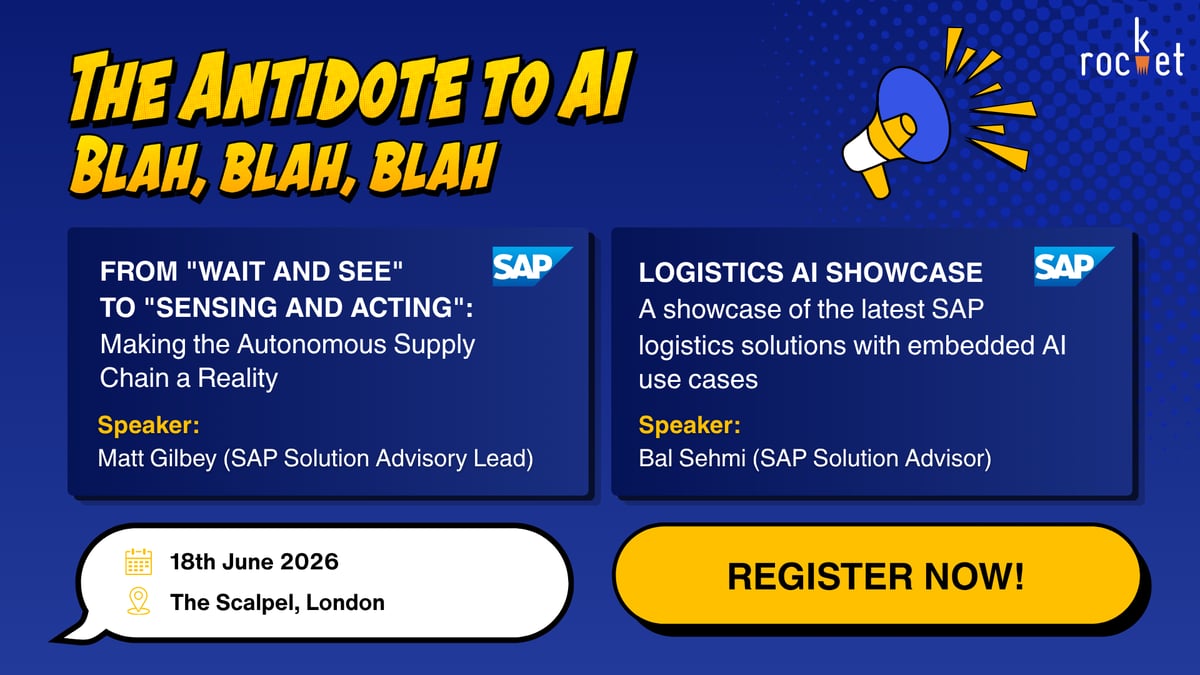 THE ANTIDOTE TO AI
BLAH, BLAH, BLAH

rocket

SAP

FROM "WAIT AND SEE" TO "SENSING AND ACTING":
Making the Autonomous Supply Chain a Reality

Speaker:
Matt Gilbey (SAP Solution Advisory Lead)

SAP

LOGISTICS AI SHOWCASE
A showcase of the latest SAP logistics solutions with embedded AI use cases

Speaker:
Bal Sehmi (SAP Solution Advisor)

18th June 2026
The Scalpel, London

REGISTER NOW!